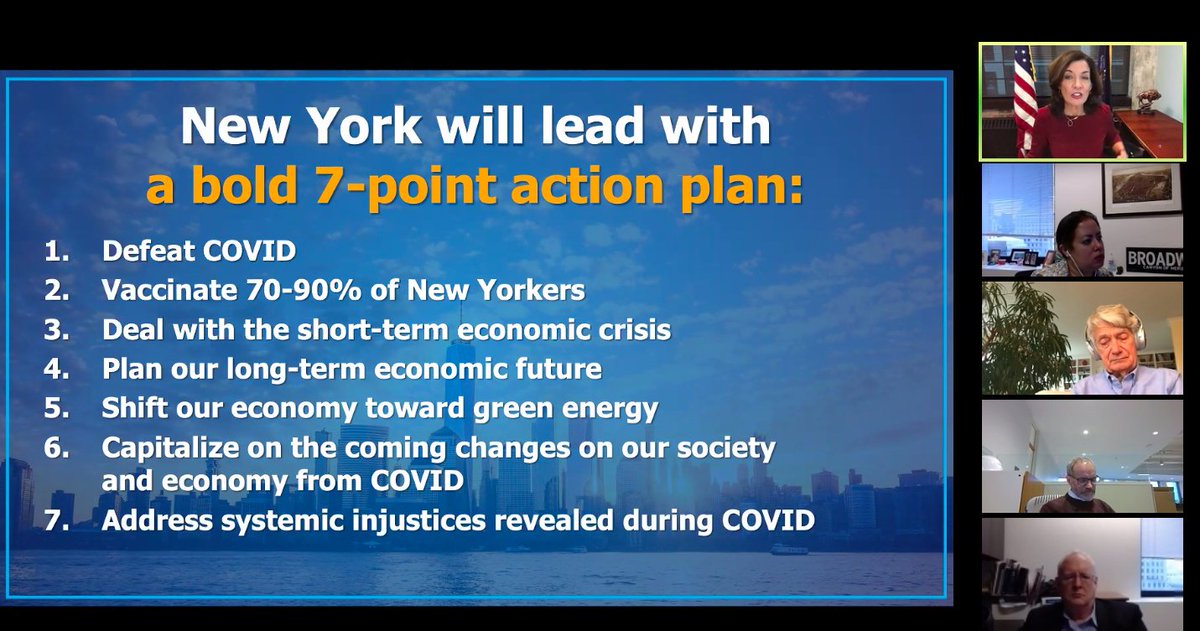 New York will lead with a bold 7-point action plan:

1. Defeat COVID
2. Vaccinate 70-90% of New Yorkers
3. Deal with the short-term economic crisis
4. Plan our long-term economic future
5. Shift our economy toward green energy
6. Capitalize on the coming changes on our society and economy from COVID
7. Address systemic injustices revealed during COVID

BROADW